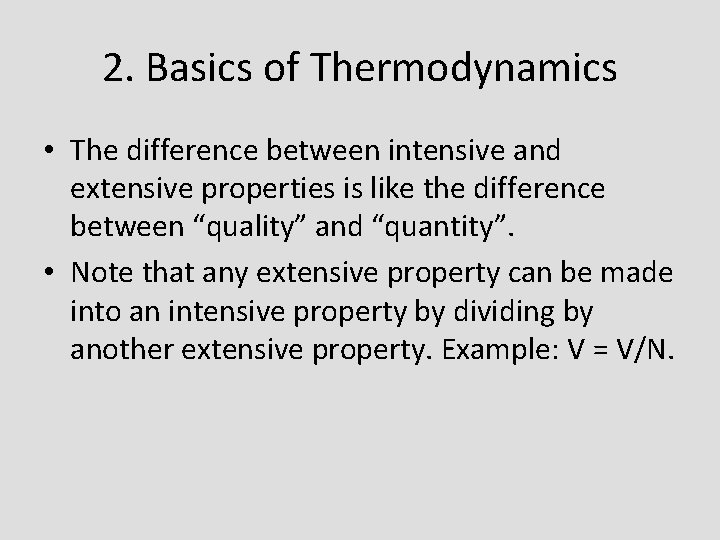 2. Basics of Thermodynamics

• The difference between intensive and extensive properties is like the difference between “quality” and “quantity”.

• Note that any extensive property can be made into an intensive property by dividing by another extensive property. Example: V = V/N.